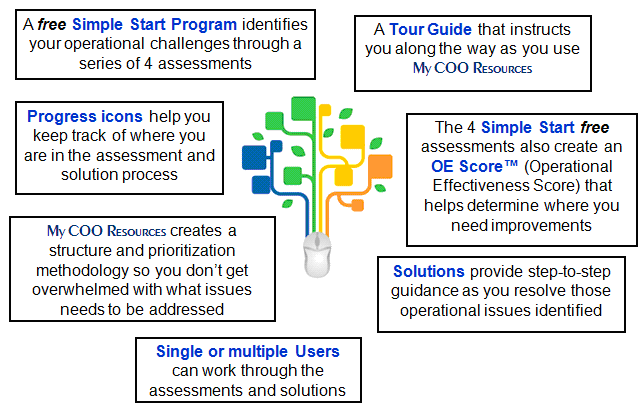 A free Simple Start Program identifies your operational challenges through a series of 4 assessments

A Tour Guide that instructs you along the way as you use My COO Resources

Progress icons help you keep track of where you are in the assessment and solution process

The 4 Simple Start free assessments also create an OE Score™ (Operational Effectiveness Score) that helps determine where you need improvements

My COO Resources creates a structure and prioritization methodology so you don't get overwhelmed with what issues needs to be addressed

Solutions provide step-to-step guidance as you resolve those operational issues identified

Single or multiple Users can work through the assessments and solutions